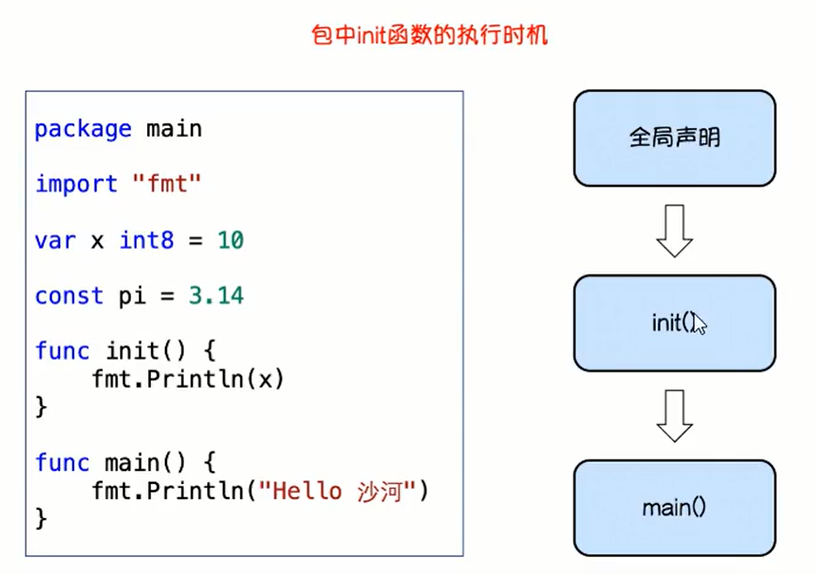 包中init函数的执行时机

package main

import "fmt"

var x int8 = 10

const pi = 3.14

func init() {
    fmt.Println(x)
}

func main() {
    fmt.Println("Hello 沙河")
}

全局声明

init()

main()